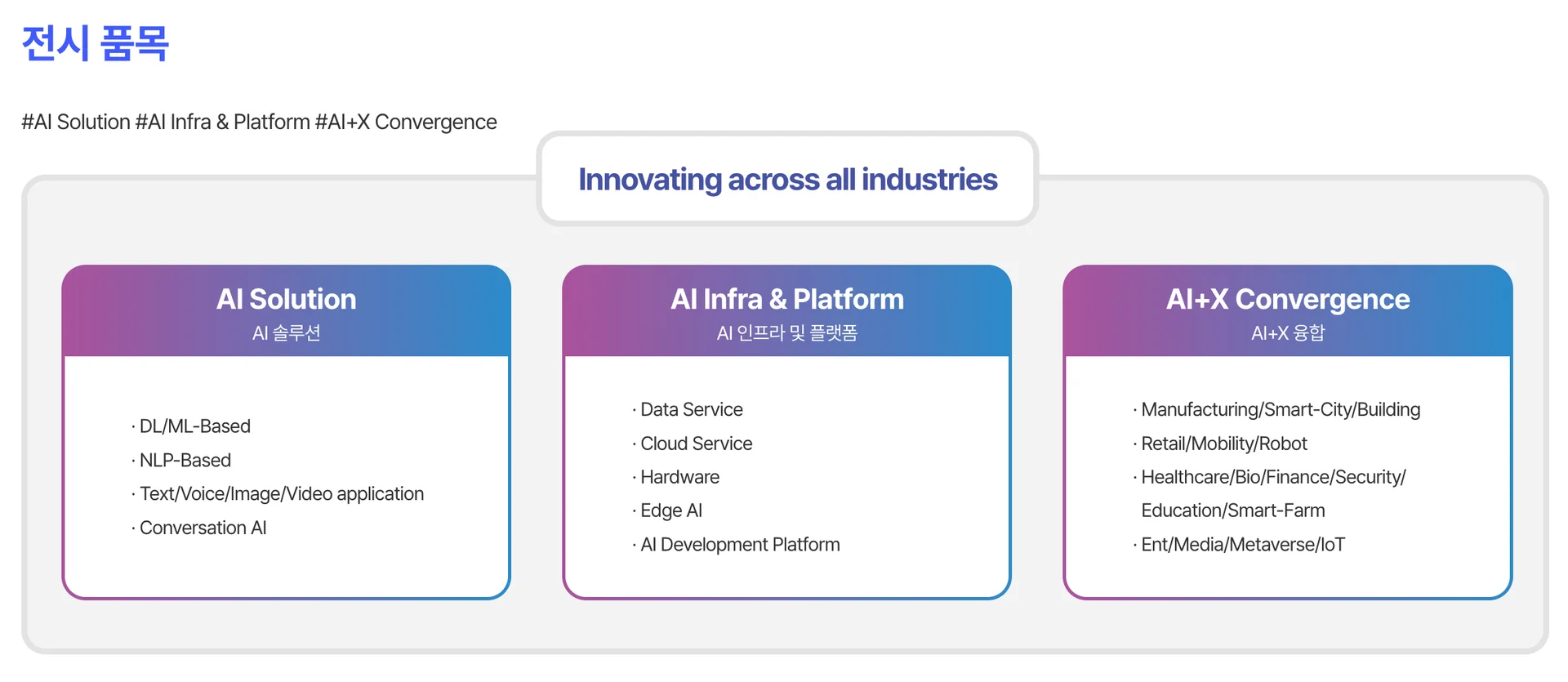 전시 품목

#AI Solution #AI Infra & Platform #AI+X Convergence

Innovating across all industries

AI Solution
AI 솔루션

· DL/ML-Based
· NLP-Based
· Text/Voice/Image/Video application
· Conversation AI

AI Infra & Platform
AI 인프라 및 플랫폼

· Data Service
· Cloud Service
· Hardware
· Edge AI
· AI Development Platform

AI+X Convergence
AI+X 융합

· Manufacturing/Smart-City/Building
· Retail/Mobility/Robot
· Healthcare/Bio/Finance/Security/ Education/Smart-Farm
· Ent/Media/Metaverse/IoT